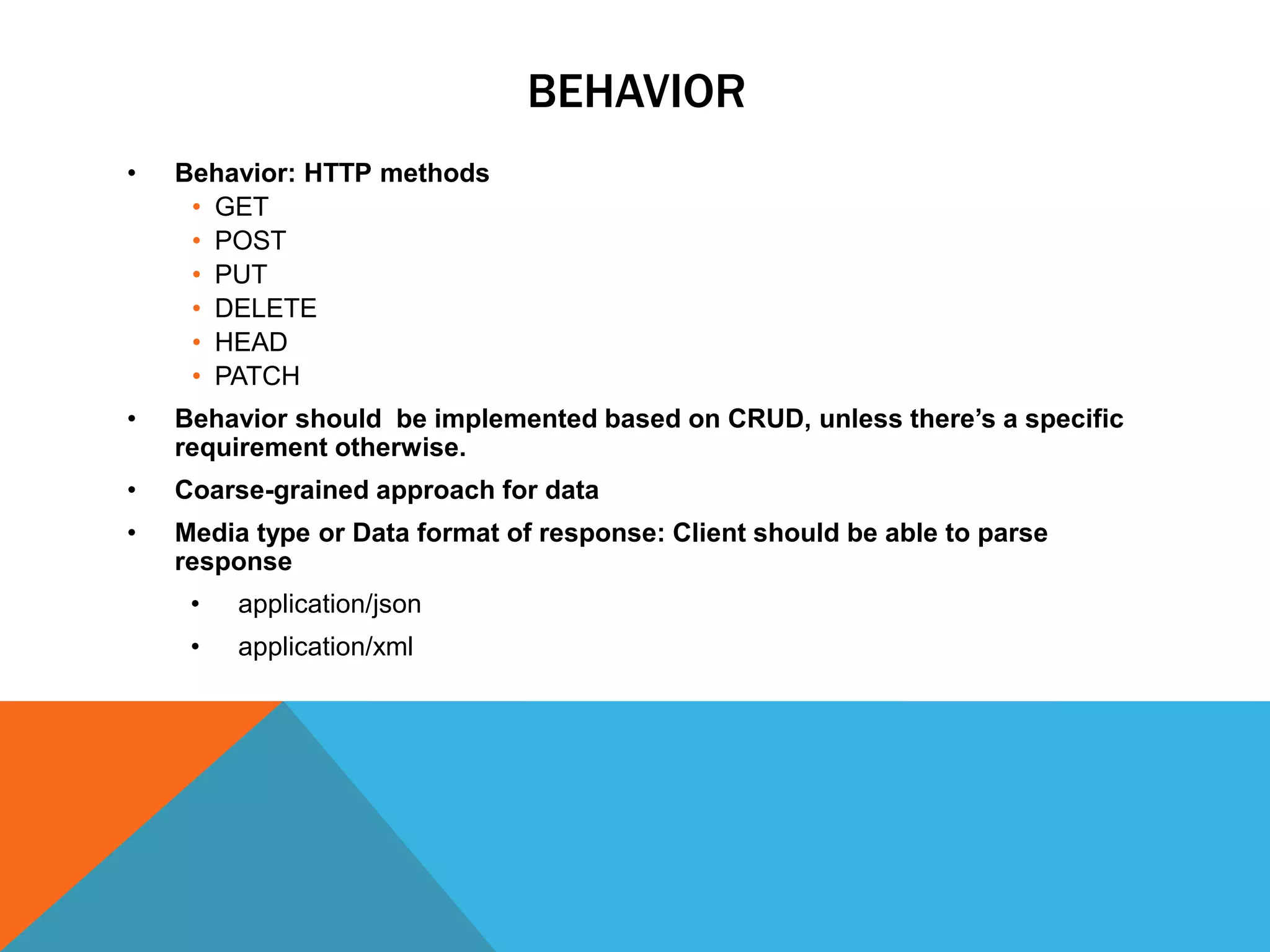 BEHAVIOR

• Behavior: HTTP methods
  • GET
  • POST
  • PUT
  • DELETE
  • HEAD
  • PATCH
• Behavior should be implemented based on CRUD, unless there's a specific requirement otherwise.
• Coarse-grained approach for data
• Media type or Data format of response: Client should be able to parse response
  • application/json
  • application/xml